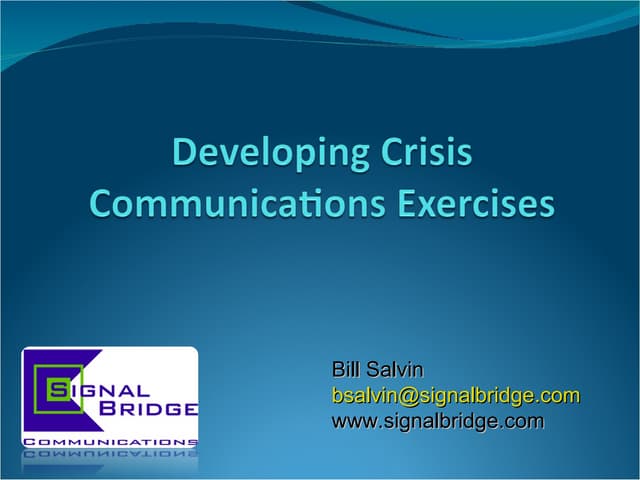 Developing Crisis Communications Exercises

SIGNAL BRIDGE COMMUNICATIONS

Bill Salvin
bsalvin@signalbridge.com
www.signalbridge.com